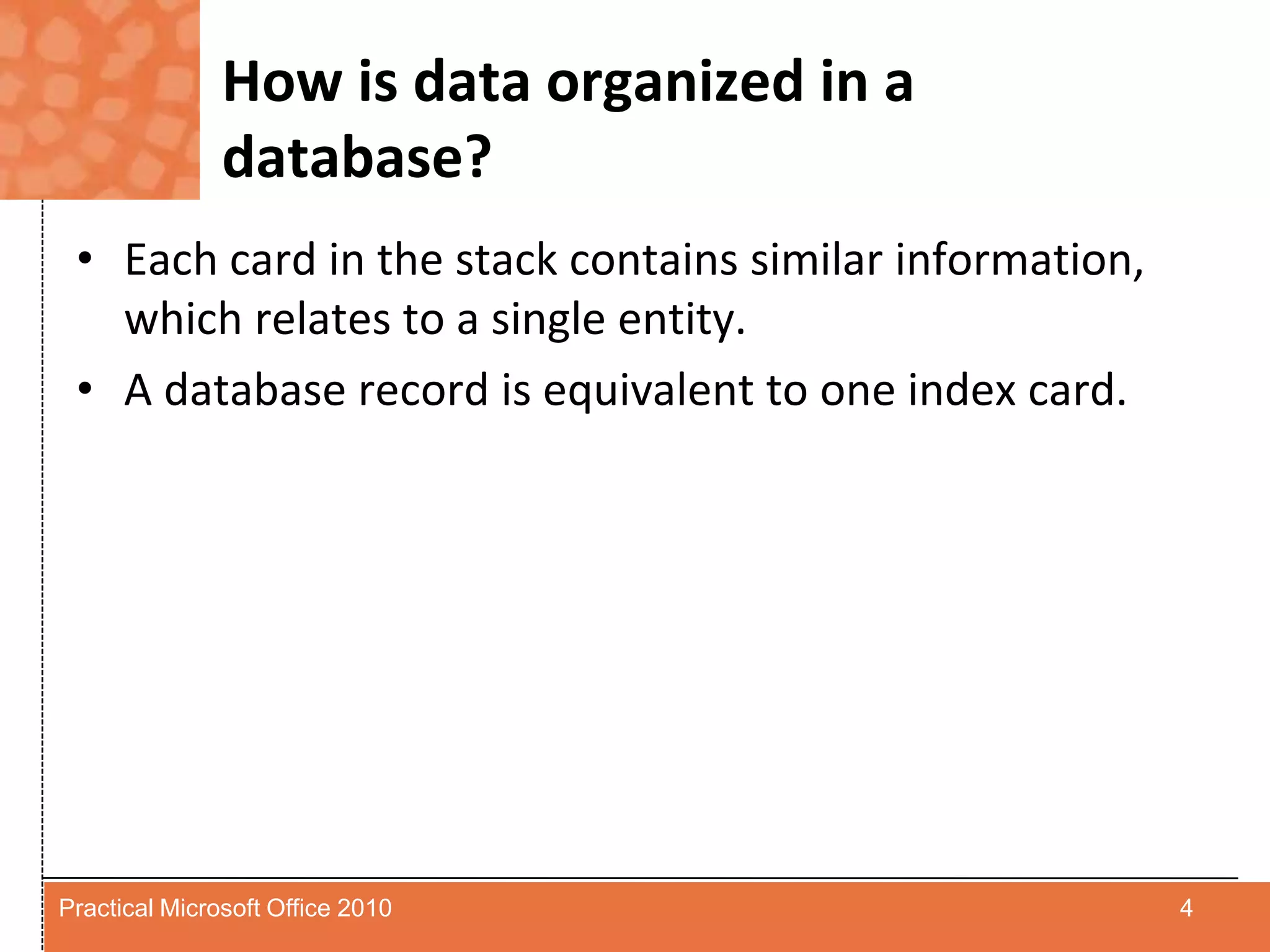 How is data organized in a database?

• Each card in the stack contains similar information, which relates to a single entity.
• A database record is equivalent to one index card.

Practical Microsoft Office 2010

4